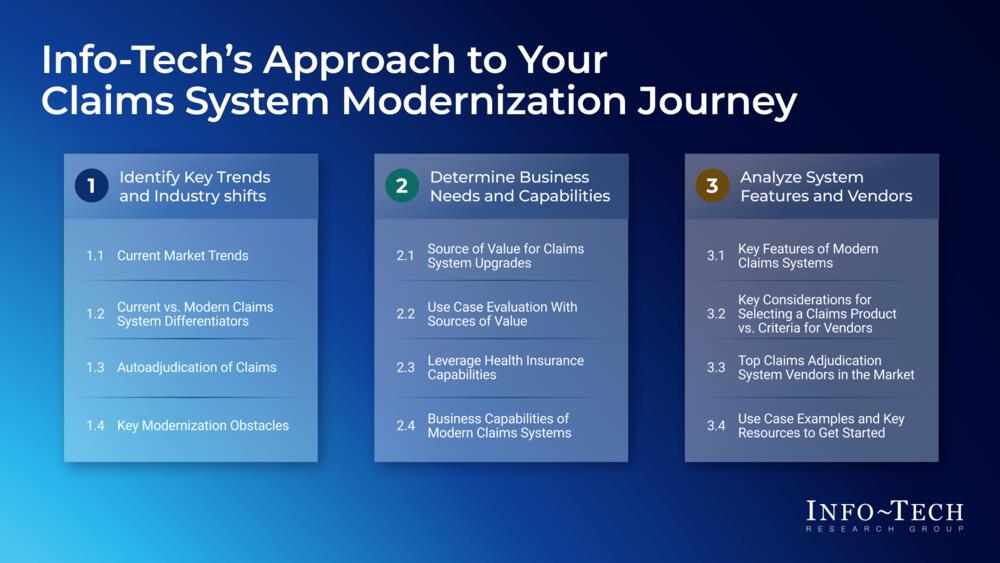 Info-Tech's Approach to Your Claims System Modernization Journey

1 Identify Key Trends and Industry shifts

1.1 Current Market Trends

1.2 Current vs. Modern Claims System Differentiators

1.3 Autoadjudication of Claims

1.4 Key Modernization Obstacles

2 Determine Business Needs and Capabilities

2.1 Source of Value for Claims System Upgrades

2.2 Use Case Evaluation With Sources of Value

2.3 Leverage Health Insurance Capabilities

2.4 Business Capabilities of Modern Claims Systems

3 Analyze System Features and Vendors

3.1 Key Features of Modern Claims Systems

3.2 Key Considerations for Selecting a Claims Product vs. Criteria for Vendors

3.3 Top Claims Adjudication System Vendors in the Market

3.4 Use Case Examples and Key Resources to Get Started

INFO~TECH
RESEARCH GROUP